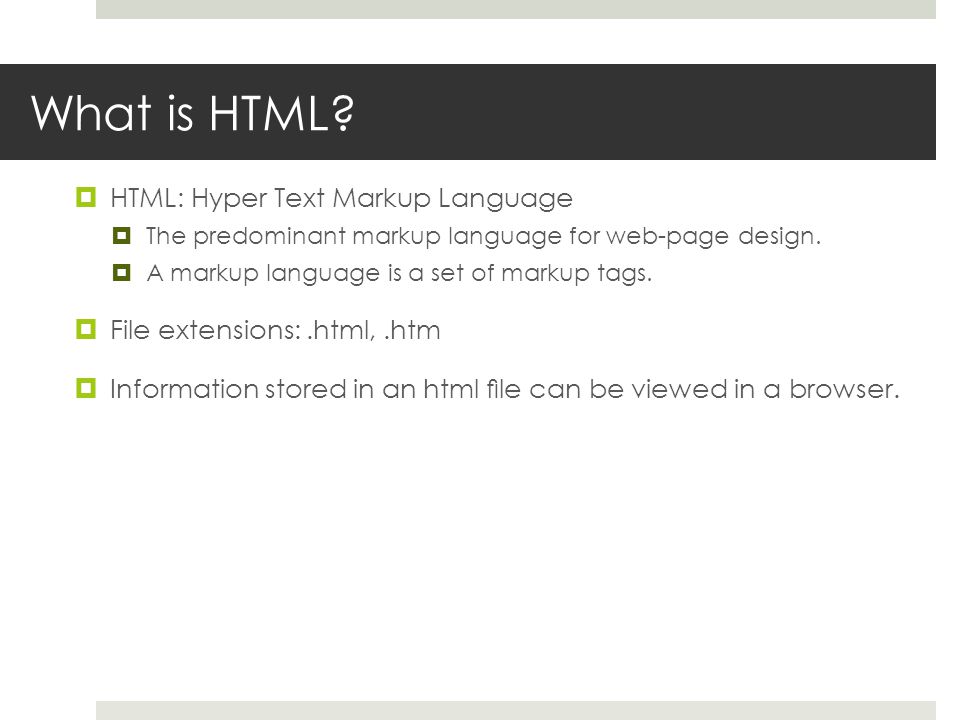 What is HTML?

HTML: Hyper Text Markup Language

The predominant markup language for web-page design.

A markup language is a set of markup tags.

File extensions: .html, .htm

Information stored in an html file can be viewed in a browser.